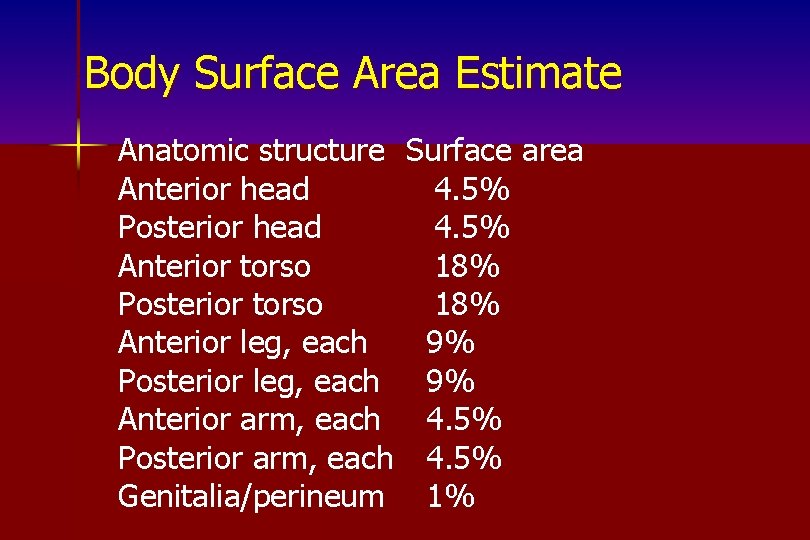 Body Surface Area Estimate

| Anatomic structure | Surface area |
|---|---|
| Anterior head | 4.5% |
| Posterior head | 4.5% |
| Anterior torso | 18% |
| Posterior torso | 18% |
| Anterior leg, each | 9% |
| Posterior leg, each | 9% |
| Anterior arm, each | 4.5% |
| Posterior arm, each | 4.5% |
| Genitalia/perineum | 1% |